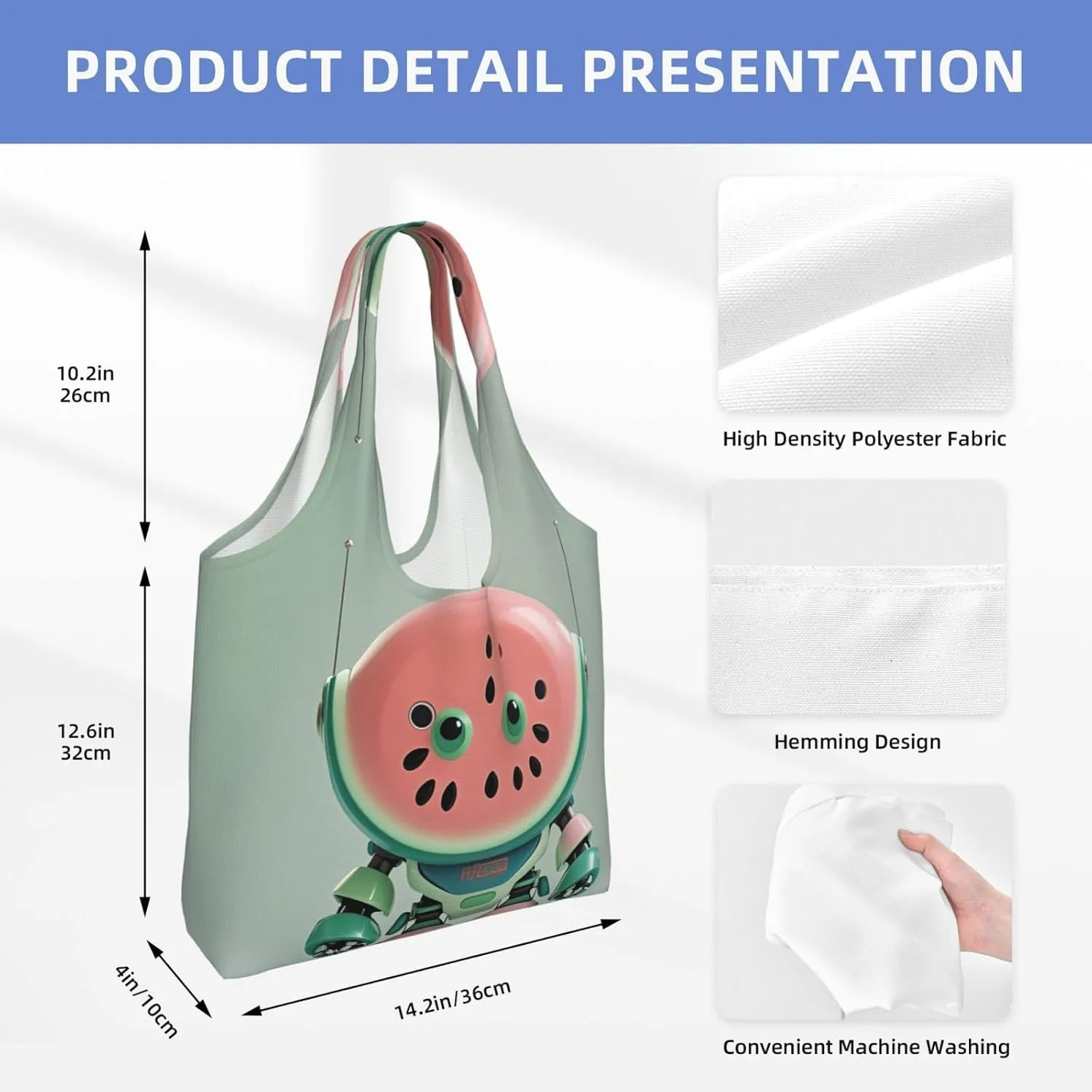 PRODUCT DETAIL PRESENTATION

10.2in
26cm

12.6in
32cm

4in/10cm

14.2in/36cm

High Density Polyester Fabric

Hemming Design

Convenient Machine Washing